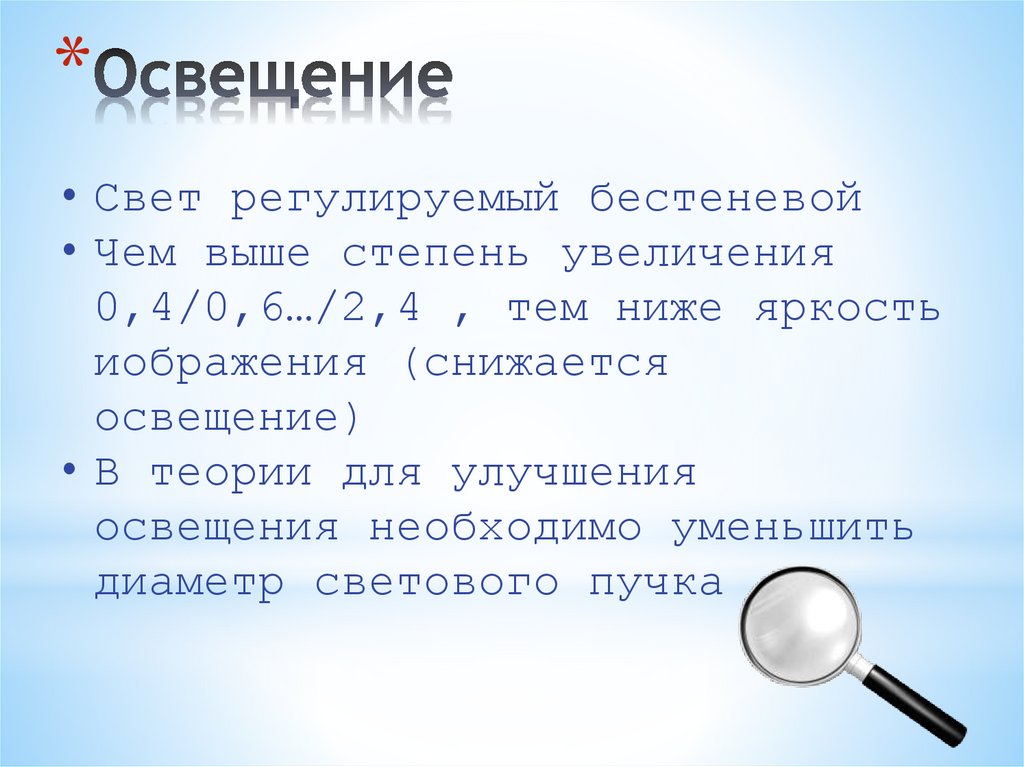 *Освещение

• Свет регулируемый бестеневой
• Чем выше степень увеличения 0,4/0,6…/2,4 , тем ниже яркость иображения (снижается освещение)
• В теории для улучшения освещения необходимо уменьшить диаметр светового пучка